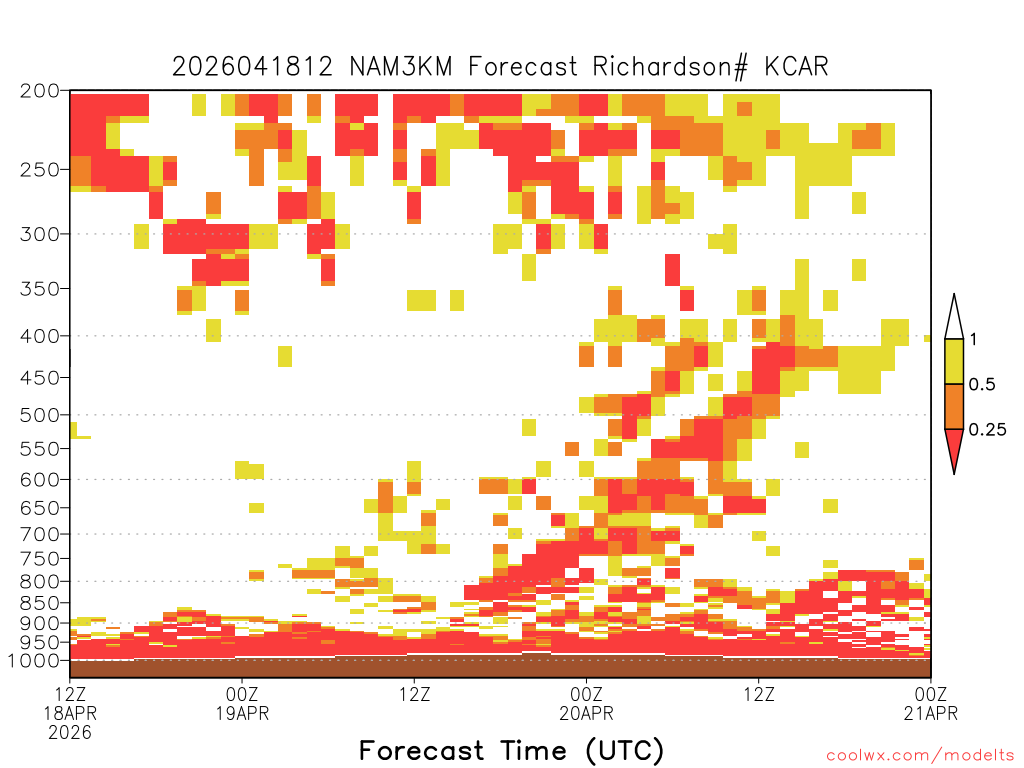 2026041812 NAM3KM Forecast Richardson# KCAR

200
250
300
350
400
450
500
550
600
650
700
750
800
850
900
950
1000

1
0.5
0.25

12Z
18APR
2026
00Z
19APR
12Z
00Z
20APR
12Z
00Z
21APR

Forecast Time (UTC)

coolwx.com/modelts